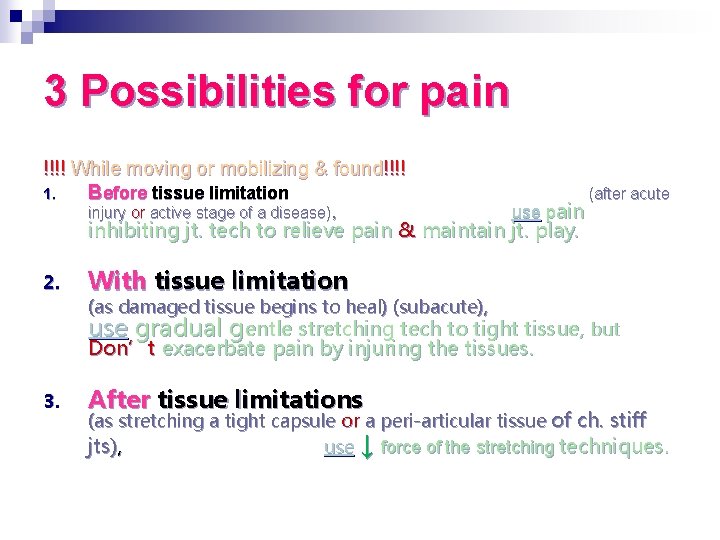 3 Possibilities for pain

!!!! While moving or mobilizing & found!!!!

1. Before tissue limitation (after acute injury or active stage of a disease), use pain inhibiting jt. tech to relieve pain & maintain jt. play.

2. With tissue limitation (as damaged tissue begins to heal) (subacute), use gradual gentle stretching tech to tight tissue, but Don' t exacerbate pain by injuring the tissues.

3. After tissue limitations (as stretching a tight capsule or a peri-articular tissue of ch. stiff jts), use ↓ force of the stretching techniques.